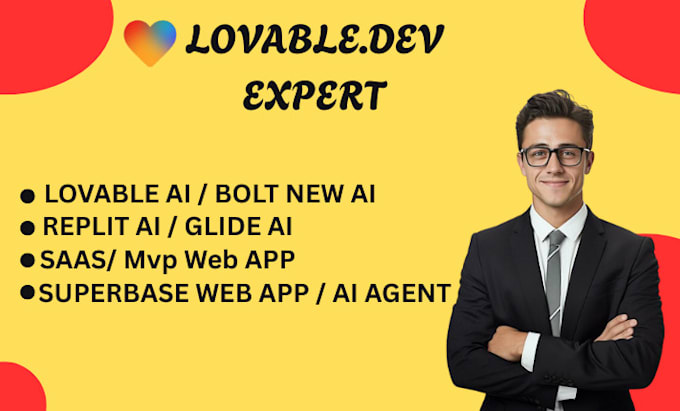 LOVABLE.DEV EXPERT

● LOVABLE AI / BOLT NEW AI
● REPLIT AI / GLIDE AI
● SAAS/ Mvp Web APP
● SUPERBASE WEB APP / AI AGENT